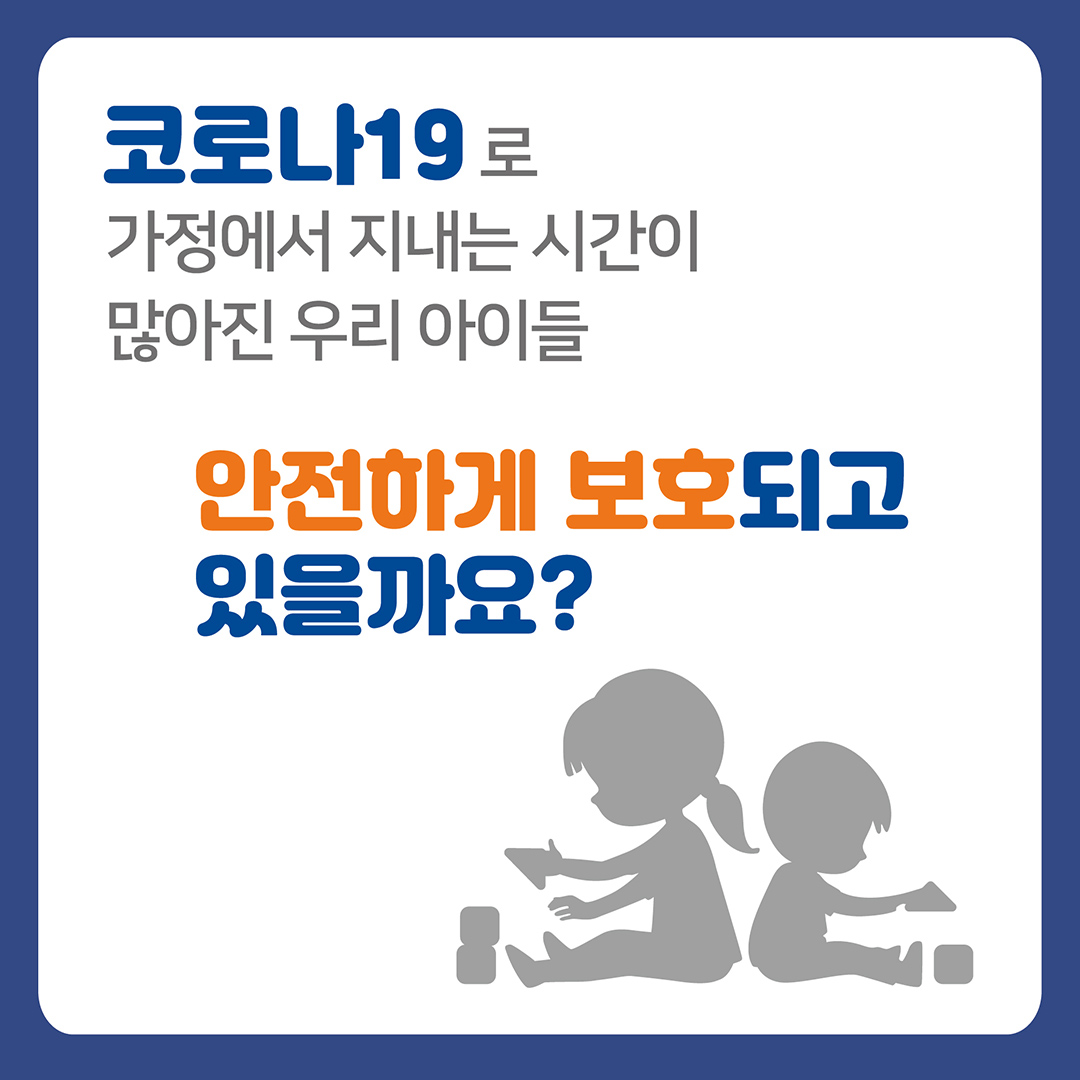 코로나19 로
가정에서 지내는 시간이
많아진 우리 아이들

안전하게 보호되고
있을까요?